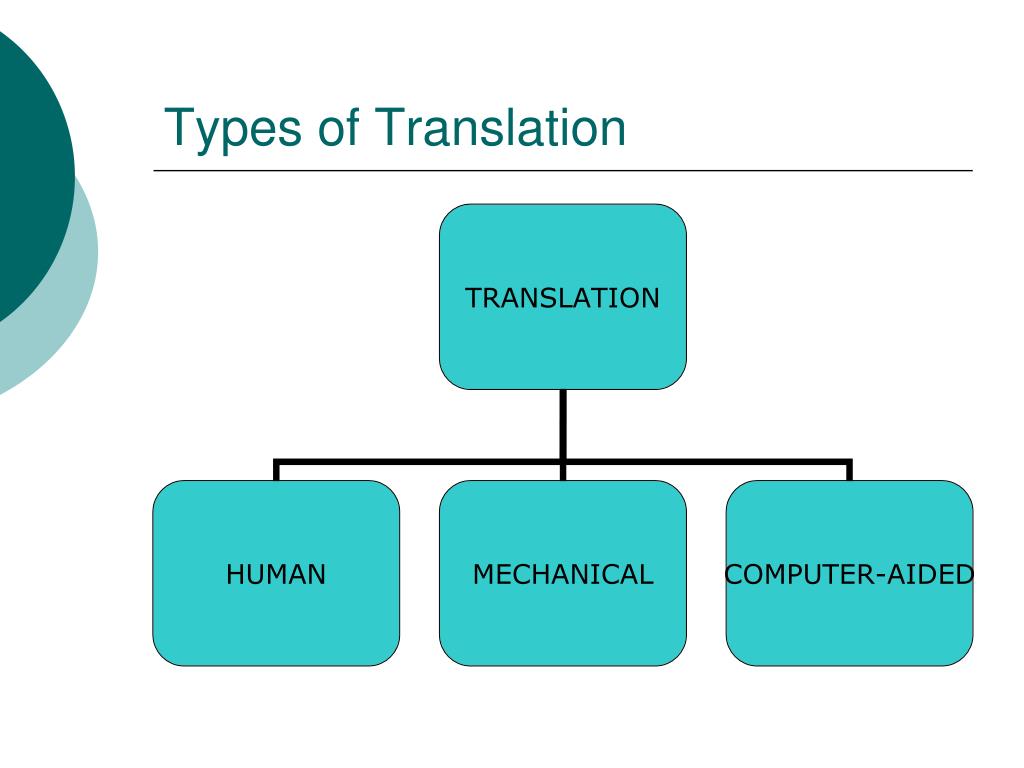 Types of Translation

TRANSLATION

HUMAN

MECHANICAL

COMPUTER-AIDED